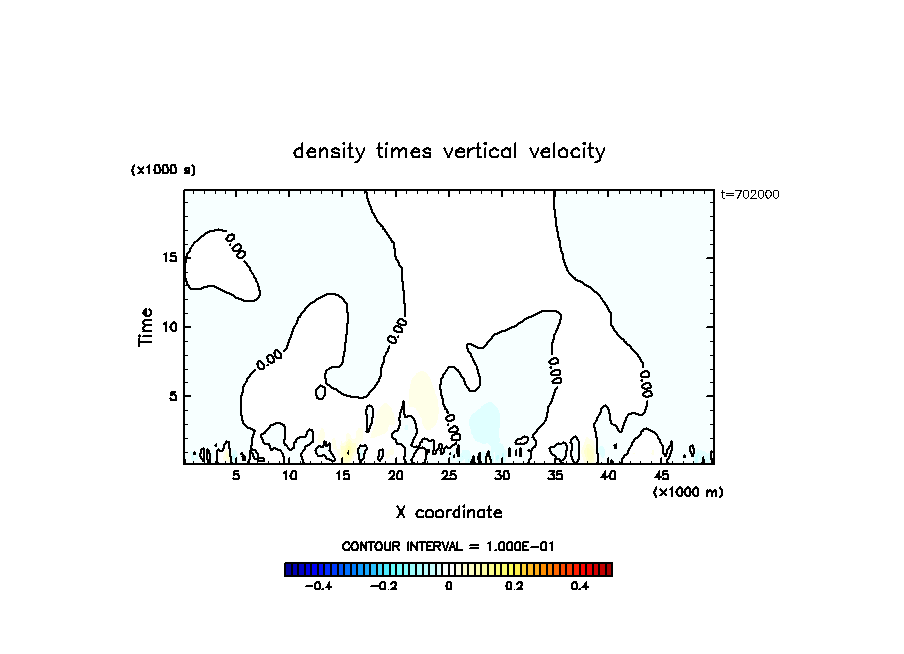 density times vertical velocity

(x1000 s)

t=702000

Time

15
10
5

0.00
0.00
0.00
0.00
0.00
0.00

5 10 15 20 25 30 35 40 45
(x1000 m)

X coordinate

CONTOUR INTERVAL = 1.000E-01

-0.4 -0.2 0 0.2 0.4